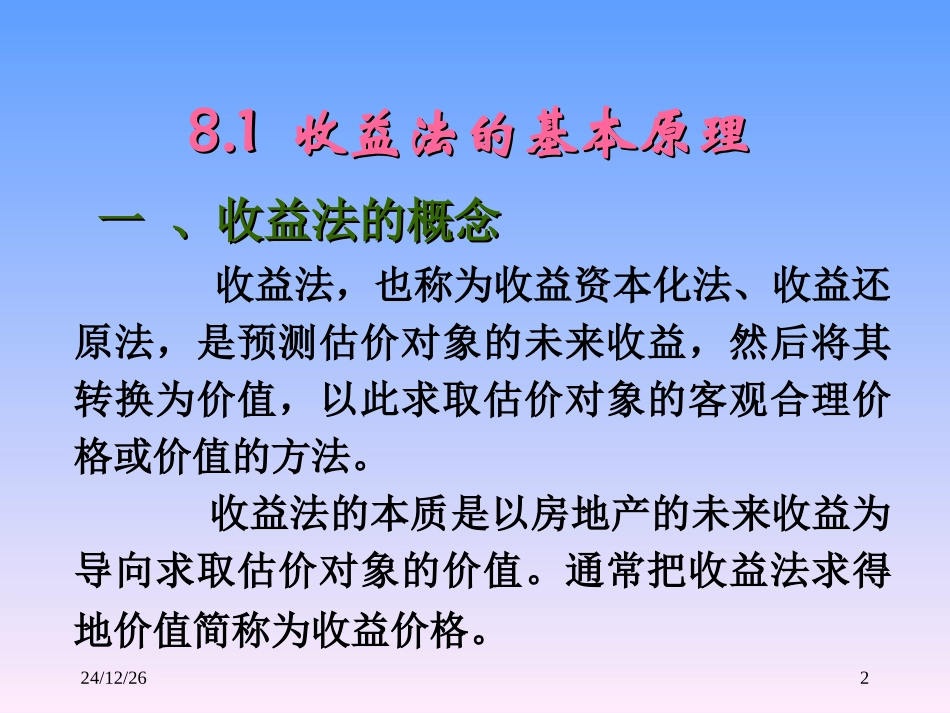 8.1 收益法的基本原理

一 、收益法的概念

收益法，也称为收益资本化法、收益还原法，是预测估价对象的未来收益，然后将其转换为价值，以此求取估价对象的客观合理价格或价值的方法。

收益法的本质是以房地产的未来收益为导向求取估价对象的价值。通常把收益法求得地价值简称为收益价格。

24/12/26

2